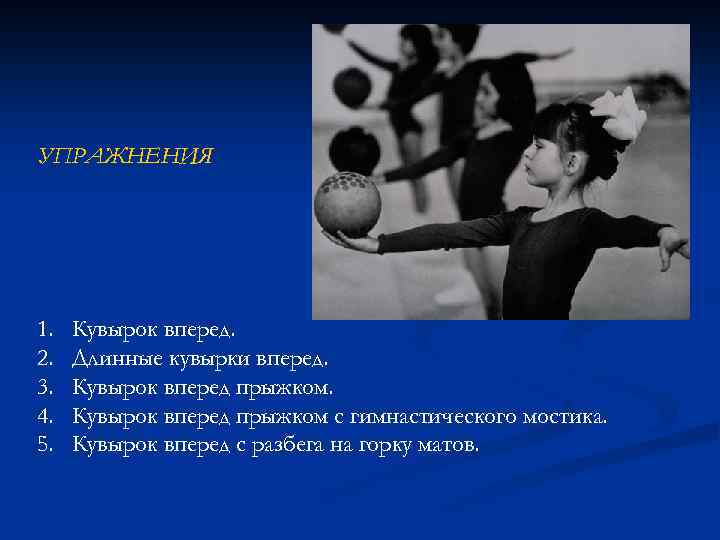 УПРАЖНЕНИЯ

1. Кувырок вперед.
2. Длинные кувырки вперед.
3. Кувырок вперед прыжком.
4. Кувырок вперед прыжком с гимнастического мостика.
5. Кувырок вперед с разбега на горку матов.